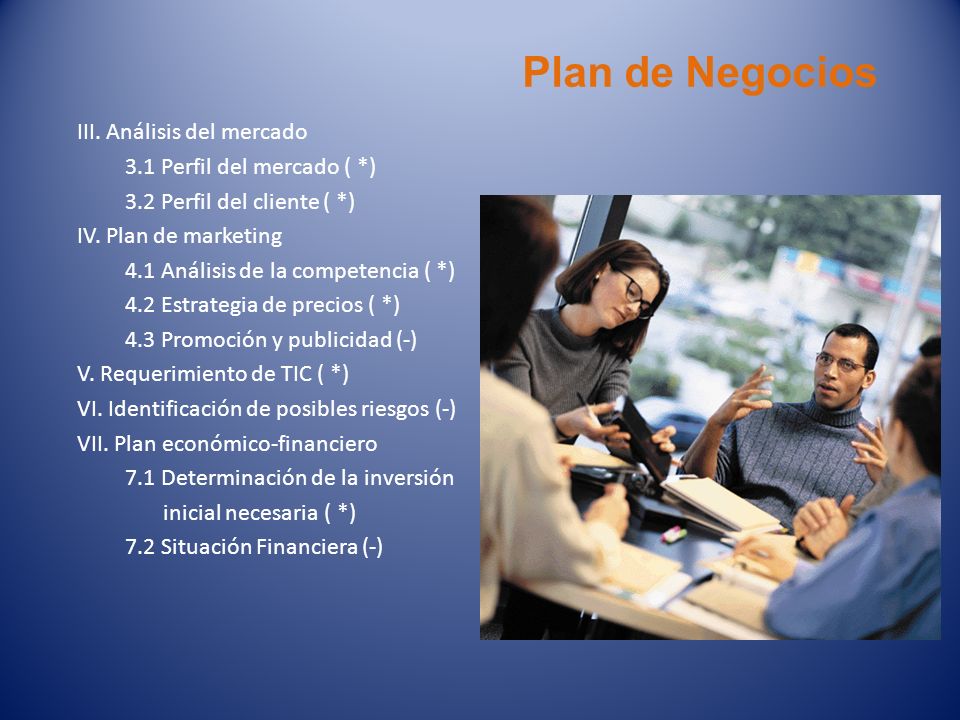 Plan de Negocios

III. Análisis del mercado
3.1 Perfil del mercado ( *)
3.2 Perfil del cliente ( *)
IV. Plan de marketing
4.1 Análisis de la competencia ( *)
4.2 Estrategia de precios ( *)
4.3 Promoción y publicidad (-)
V. Requerimiento de TIC ( *)
VI. Identificación de posibles riesgos (-)
VII. Plan económico-financiero
7.1 Determinación de la inversión inicial necesaria ( *)
7.2 Situación Financiera (-)